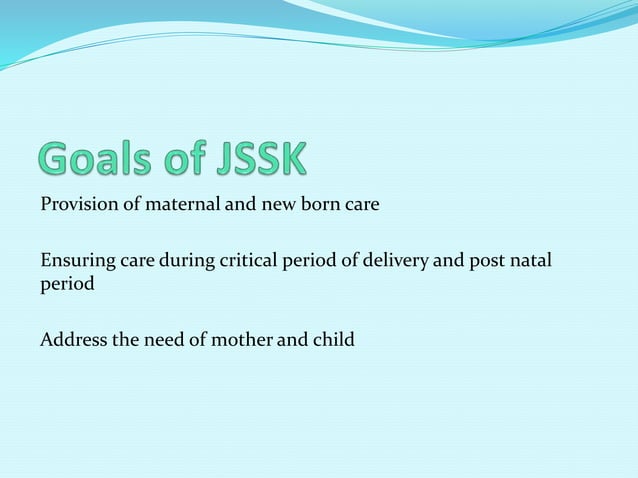 Goals of JSSK

Provision of maternal and new born care

Ensuring care during critical period of delivery and post natal period

Address the need of mother and child